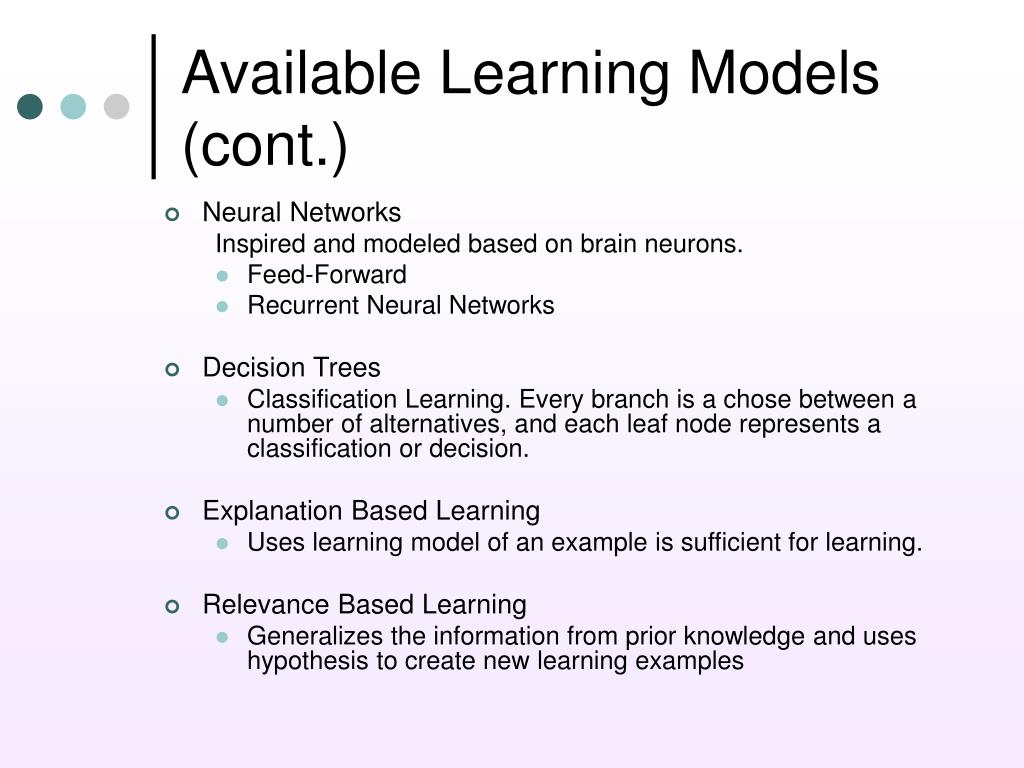 Available Learning Models (cont.)

Neural Networks
Inspired and modeled based on brain neurons.
Feed-Forward
Recurrent Neural Networks

Decision Trees
Classification Learning. Every branch is a chose between a number of alternatives, and each leaf node represents a classification or decision.

Explanation Based Learning
Uses learning model of an example is sufficient for learning.

Relevance Based Learning
Generalizes the information from prior knowledge and uses hypothesis to create new learning examples